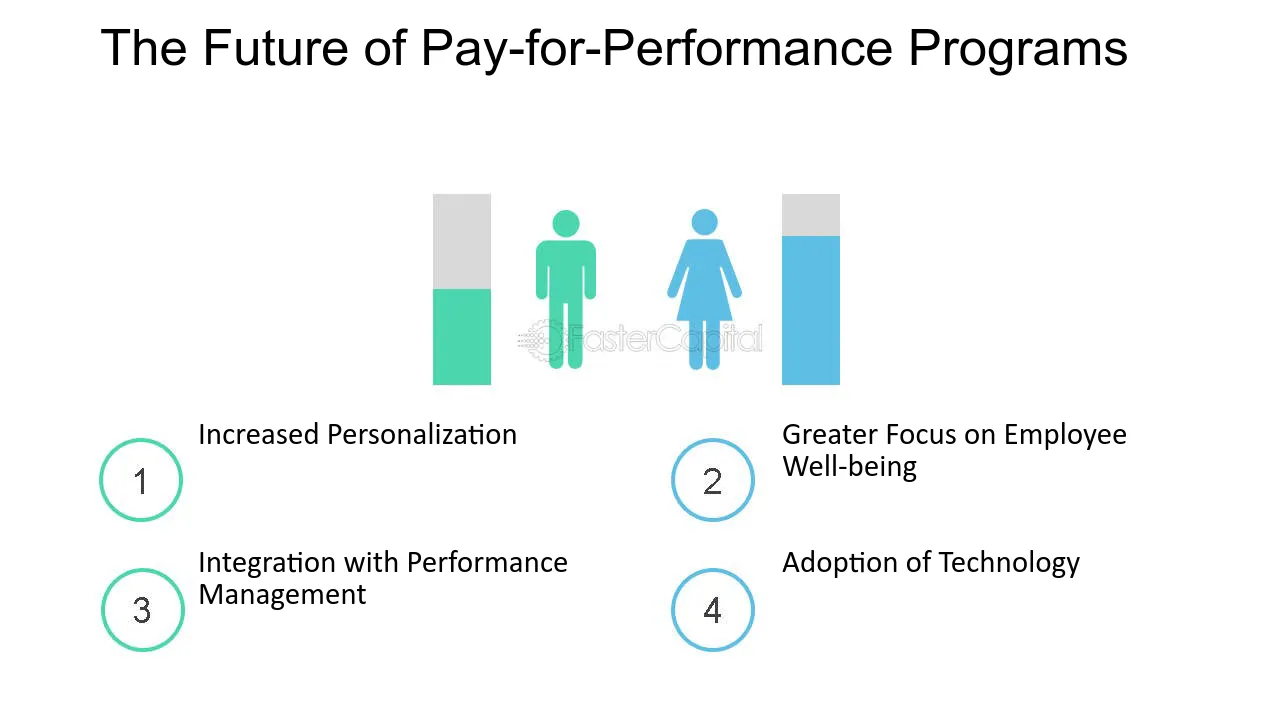 The Future of Pay-for-Performance Programs

FasterCapital

1

Increased Personalization

2

Greater Focus on Employee Well-being

3

Integration with Performance Management

4

Adoption of Technology